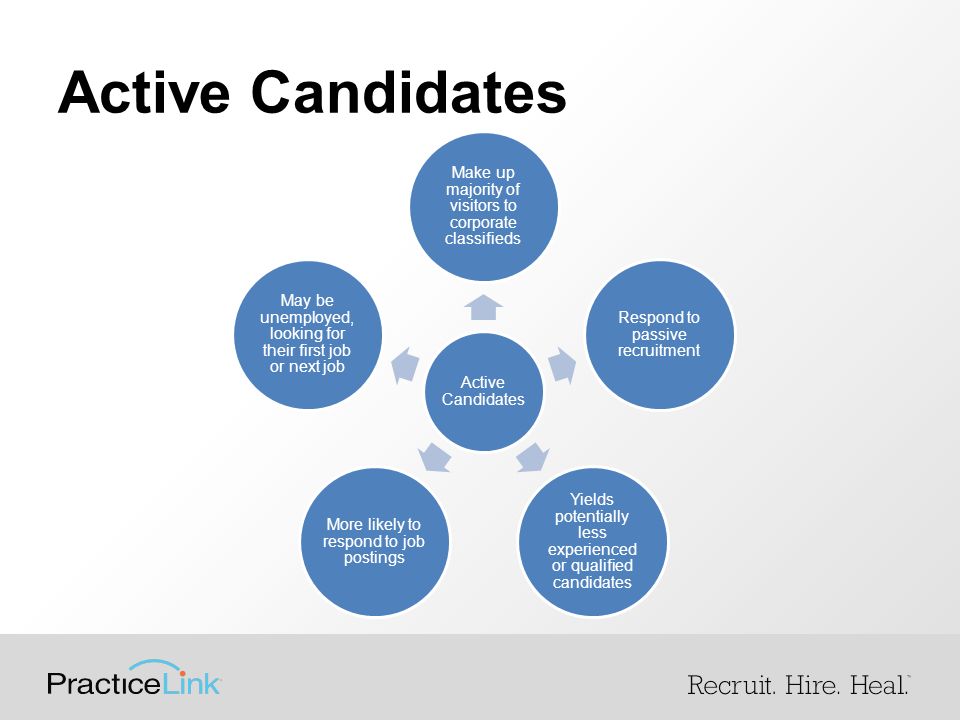 Active Candidates

Active Candidates

Make up majority of visitors to corporate classifieds

Respond to passive recruitment

Yields potentially less experienced or qualified candidates

More likely to respond to job postings

May be unemployed, looking for their first job or next job

PracticeLink

Recruit. Hire. Heal.